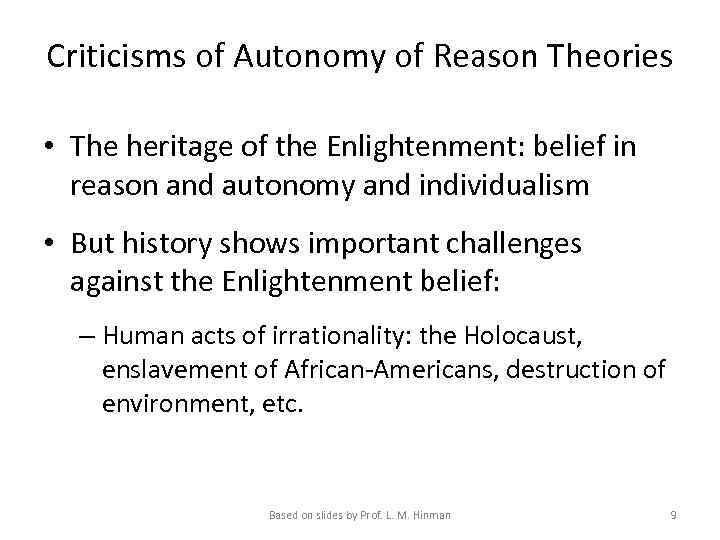 Criticisms of Autonomy of Reason Theories

• The heritage of the Enlightenment: belief in reason and autonomy and individualism

• But history shows important challenges against the Enlightenment belief:

– Human acts of irrationality: the Holocaust, enslavement of African-Americans, destruction of environment, etc.

Based on slides by Prof. L. M. Hinman

9